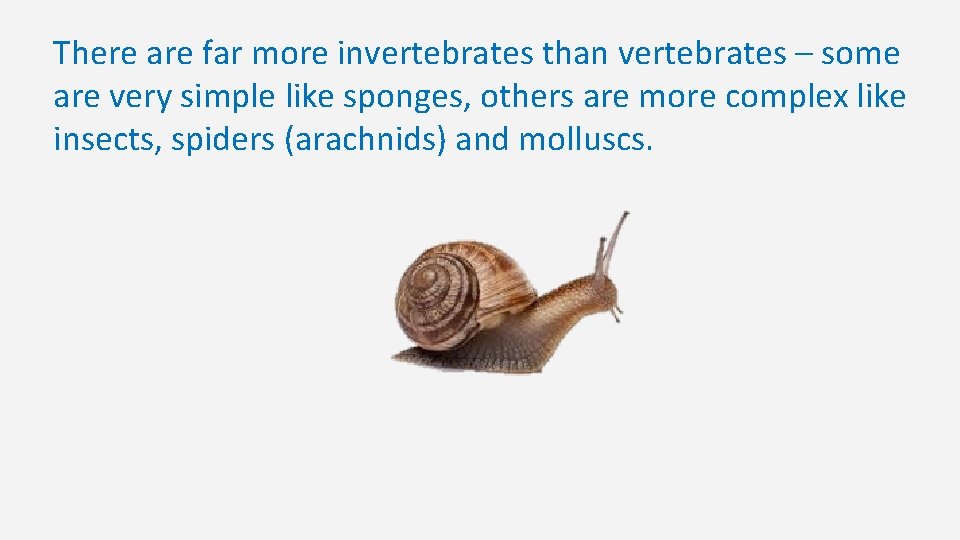 There are far more invertebrates than vertebrates – some are very simple like sponges, others are more complex like insects, spiders (arachnids) and molluscs.